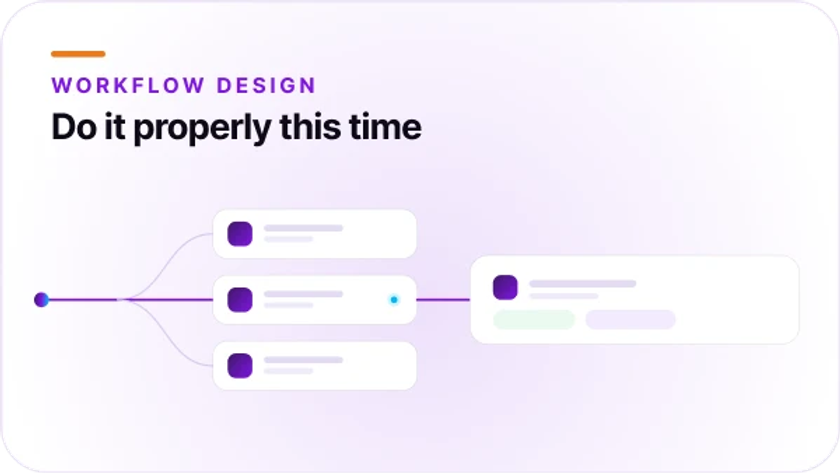 WORKFLOW DESIGN
Do it properly this time